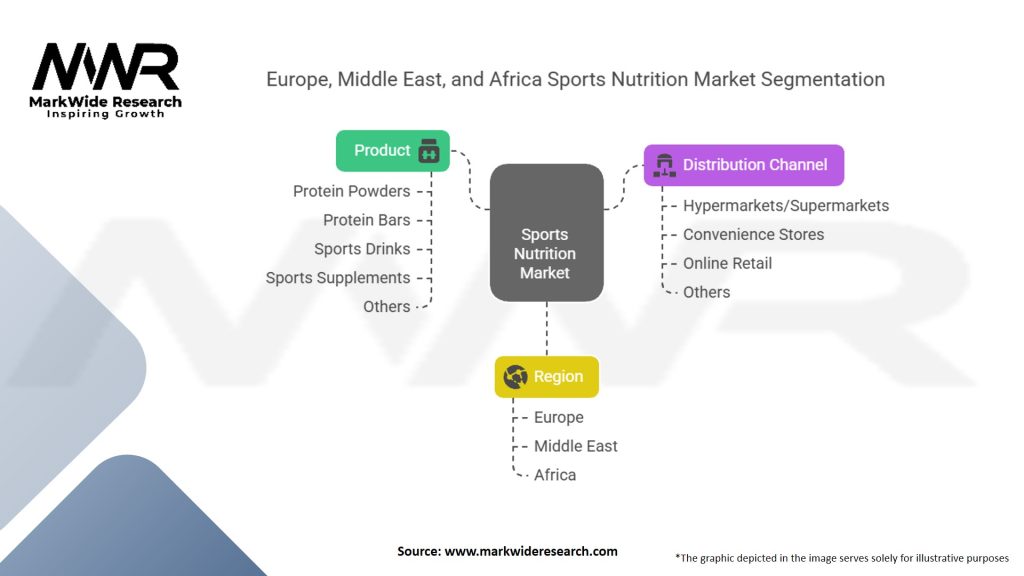 MWR
MarkWide Research
Inspiring Growth

Europe, Middle East, and Africa Sports Nutrition Market Segmentation

Product
Protein Powders
Protein Bars
Sports Drinks
Sports Supplements
Others

Sports Nutrition Market

Distribution Channel
Hypermarkets/Supermarkets
Convenience Stores
Online Retail
Others

Region
Europe
Middle East
Africa

Source: www.markwideresearch.com

*The graphic depicted in the image serves solely for illustrative purposes